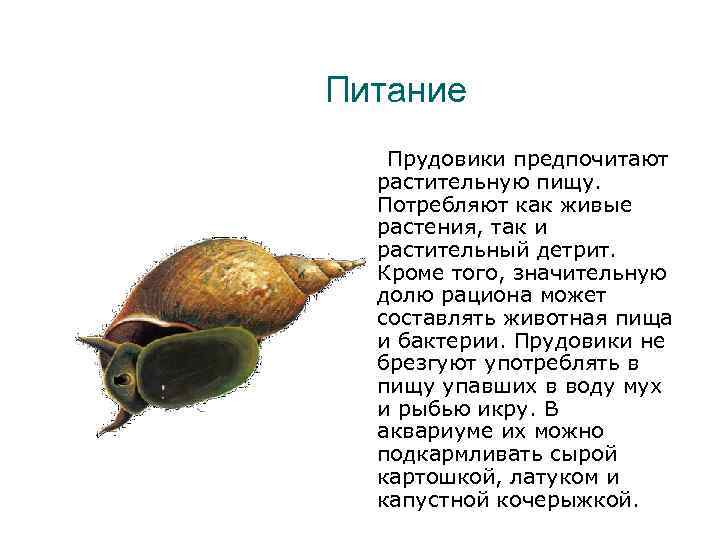 Питание

Прудовики предпочитают растительную пищу. Потребляют как живые растения, так и растительный детрит. Кроме того, значительную долю рациона может составлять животная пища и бактерии. Прудовики не брезгуют употреблять в пищу упавших в воду мух и рыбью икру. В аквариуме их можно подкармливать сырой картошкой, латуком и капустной кочерыжкой.